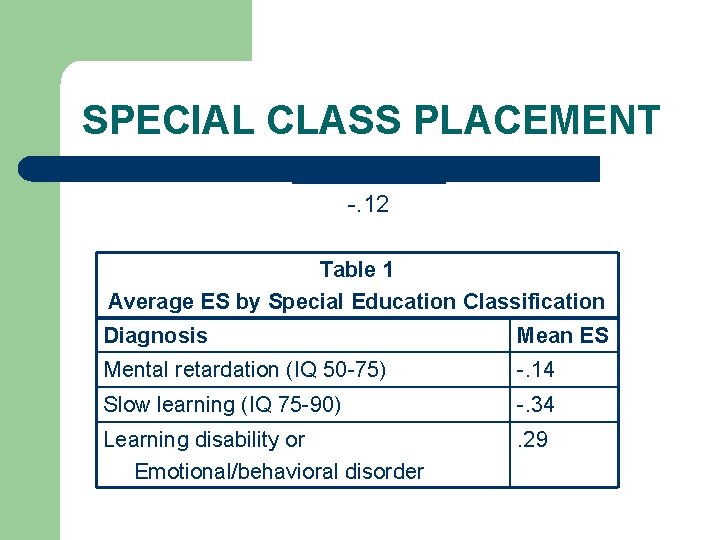 SPECIAL CLASS PLACEMENT

-.12

Table 1
Average ES by Special Education Classification

| Diagnosis | Mean ES |
|---|---|
| Mental retardation (IQ 50-75) | -.14 |
| Slow learning (IQ 75-90) | -.34 |
| Learning disability or Emotional/behavioral disorder | .29 |